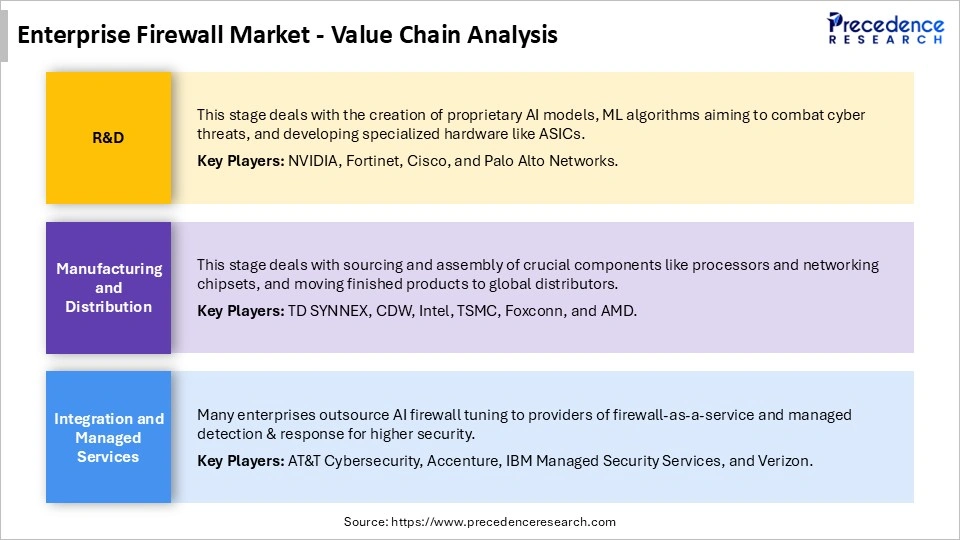 Enterprise Firewall Market - Value Chain Analysis

Precedence RESEARCH

R&D

This stage deals with the creation of proprietary AI models, ML algorithms aiming to combat cyber threats, and developing specialized hardware like ASICs.

Key Players: NVIDIA, Fortinet, Cisco, and Palo Alto Networks.

Manufacturing and Distribution

This stage deals with sourcing and assembly of crucial components like processors and networking chipsets, and moving finished products to global distributors.

Key Players: TD SYNNEX, CDW, Intel, TSMC, Foxconn, and AMD.

Integration and Managed Services

Many enterprises outsource AI firewall tuning to providers of firewall-as-a-service and managed detection & response for higher security.

Key Players: AT&T Cybersecurity, Accenture, IBM Managed Security Services, and Verizon.

Source: https://www.precedenceresearch.com